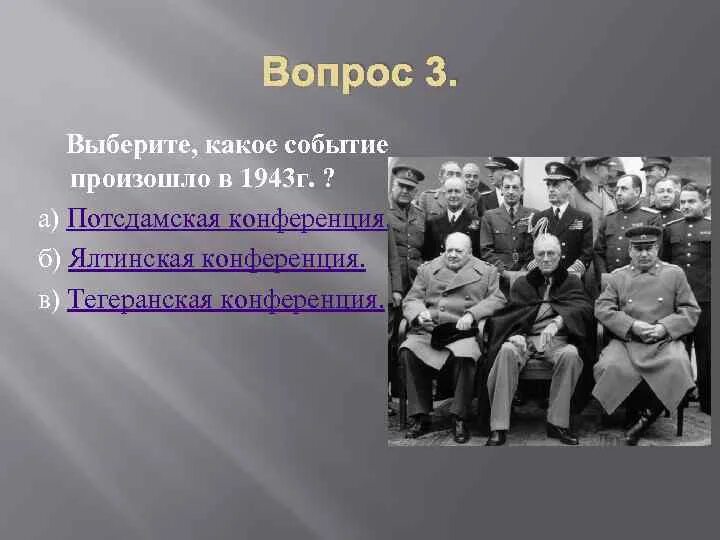 Вопрос 3.

Выберите, какое событие произошло в 1943г. ?

а) Потсдамская конференция.

б) Ялтинская конференция.

в) Тегеранская конференция.